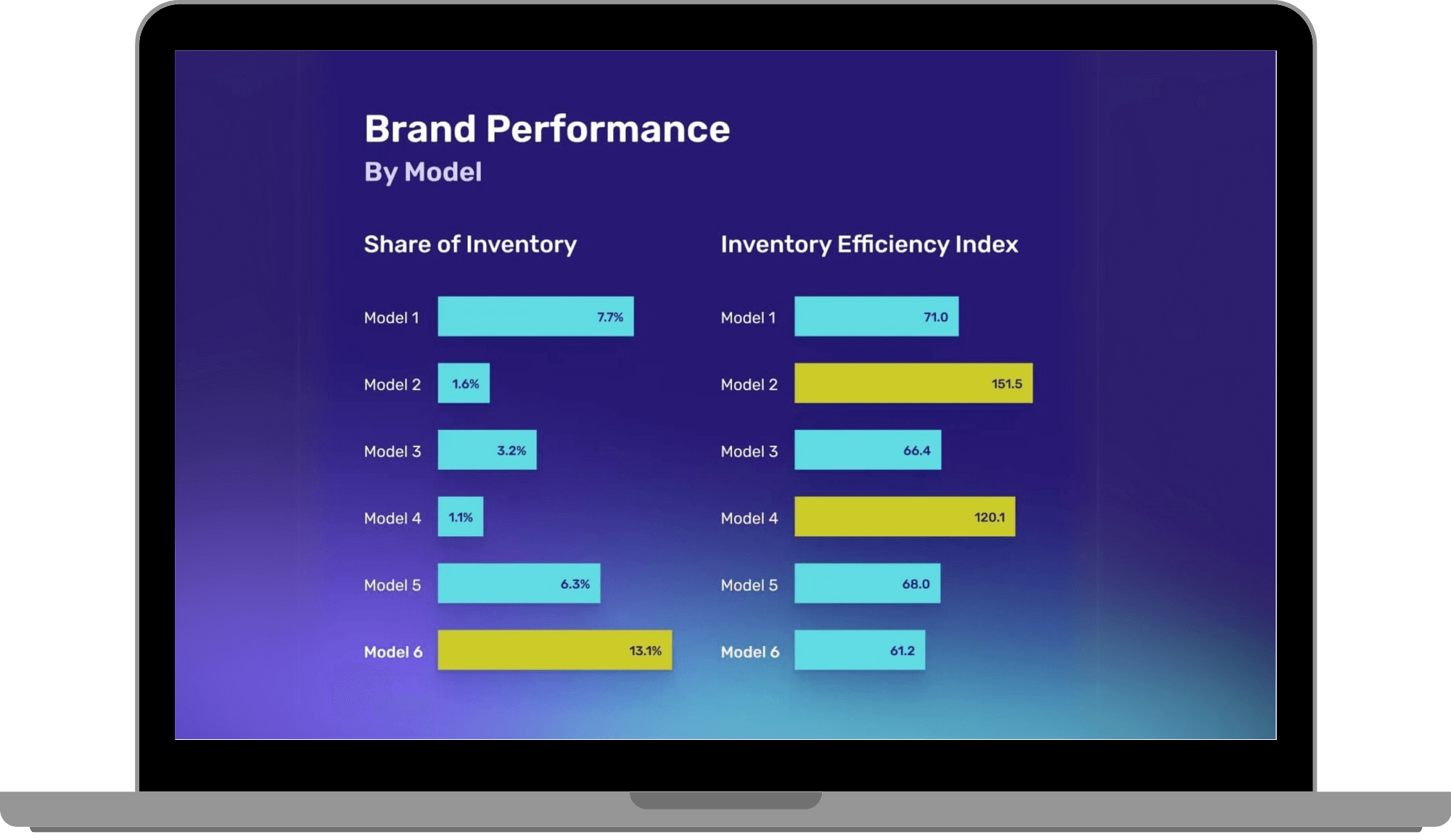 Brand Performance
By Model

Share of Inventory

Model 1 7.7%
Model 2 1.6%
Model 3 3.2%
Model 4 1.1%
Model 5 6.3%
Model 6 13.1%

Inventory Efficiency Index

Model 1 71.0
Model 2 151.5
Model 3 66.4
Model 4 120.1
Model 5 68.0
Model 6 61.2